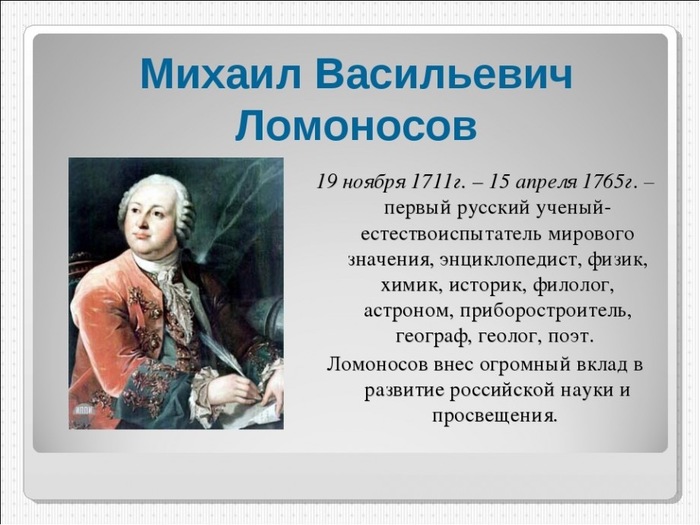 Михаил Васильевич Ломоносов

19 ноября 1711г. – 15 апреля 1765г. – первый русский ученый-естествоиспытатель мирового значения, энциклопедист, физик, химик, историк, филолог, астроном, приборостроитель, географ, геолог, поэт.

Ломоносов внес огромный вклад в развитие российской науки и просвещения.